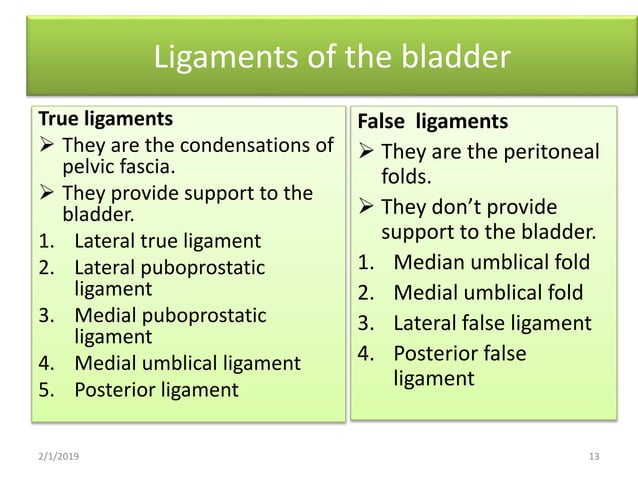 Ligaments of the bladder

True ligaments
➢ They are the condensations of pelvic fascia.
➢ They provide support to the bladder.
1. Lateral true ligament
2. Lateral puboprostatic ligament
3. Medial puboprostatic ligament
4. Medial umblical ligament
5. Posterior ligament

False ligaments
➢ They are the peritoneal folds.
➢ They don't provide support to the bladder.
1. Median umblical fold
2. Medial umblical fold
3. Lateral false ligament
4. Posterior false ligament

2/1/2019

13